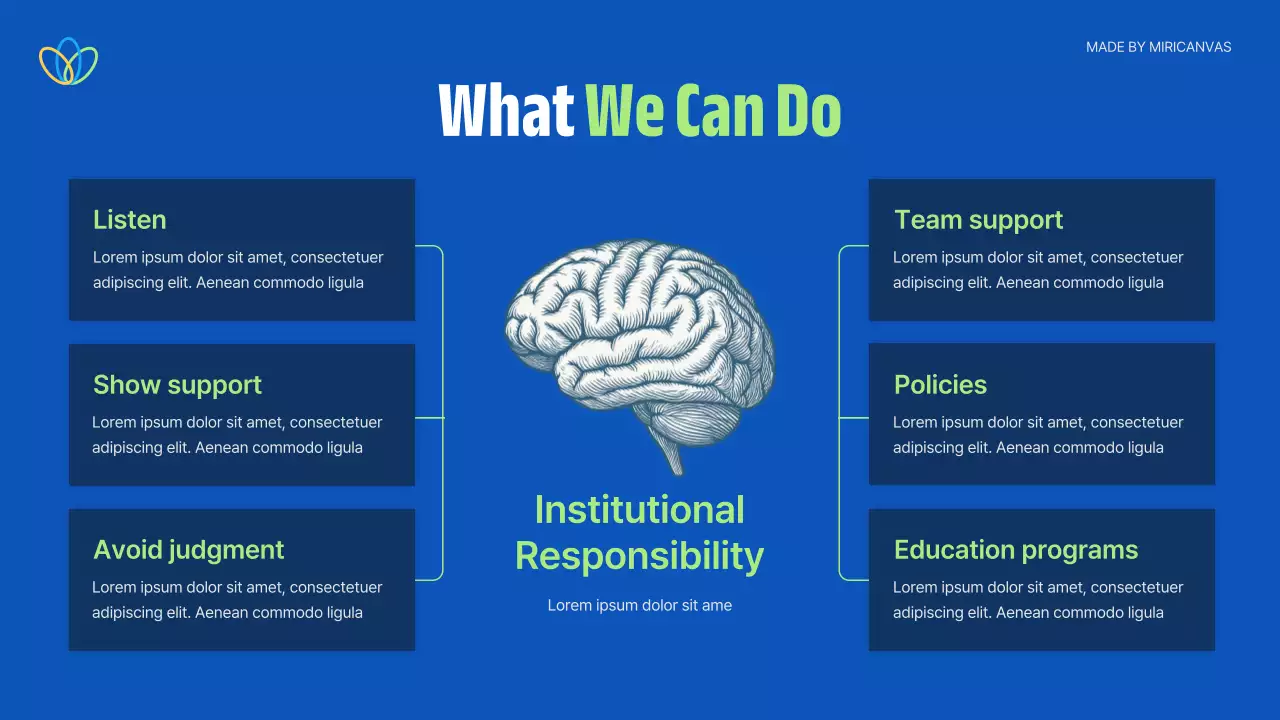 MADE BY MIRICANVAS

What We Can Do

Listen
Lorem ipsum dolor sit amet, consectetuer adipiscing elit. Aenean commodo ligula

Show support
Lorem ipsum dolor sit amet, consectetuer adipiscing elit. Aenean commodo ligula

Avoid judgment
Lorem ipsum dolor sit amet, consectetuer adipiscing elit. Aenean commodo ligula

Institutional Responsibility
Lorem ipsum dolor sit ame

Team support
Lorem ipsum dolor sit amet, consectetuer adipiscing elit. Aenean commodo ligula

Policies
Lorem ipsum dolor sit amet, consectetuer adipiscing elit. Aenean commodo ligula

Education programs
Lorem ipsum dolor sit amet, consectetuer adipiscing elit. Aenean commodo ligula